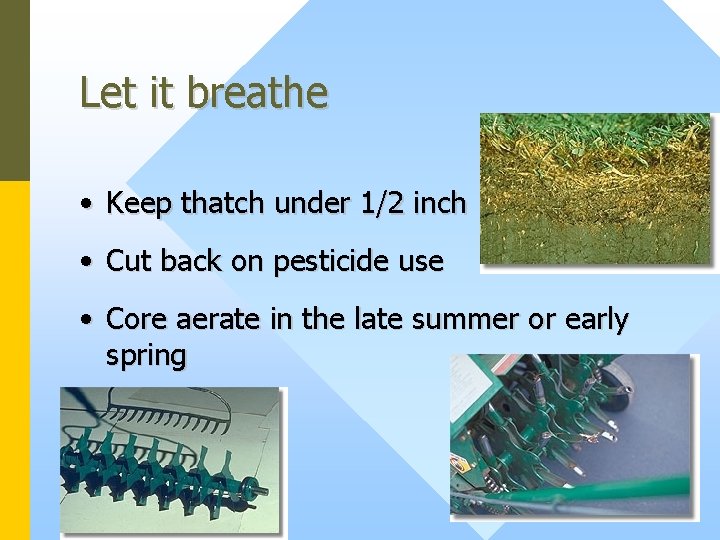 Let it breathe

• Keep thatch under 1/2 inch
• Cut back on pesticide use
• Core aerate in the late summer or early spring